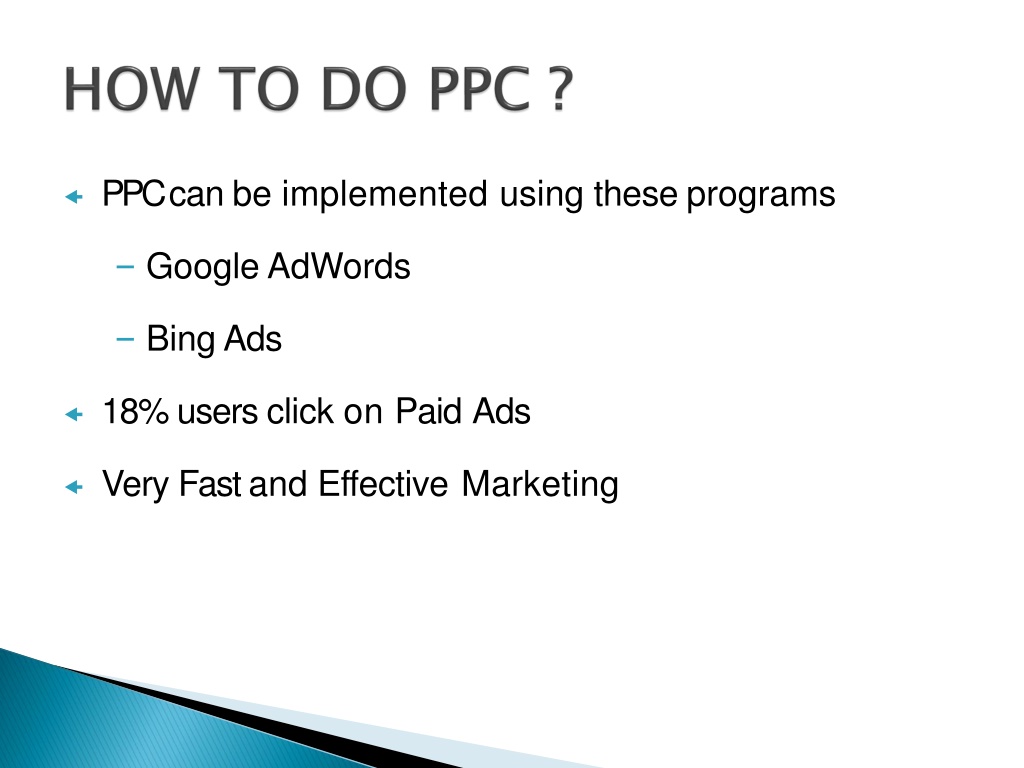 HOW TO DO PPC ?

PPC can be implemented using these programs

– Google AdWords

– Bing Ads

18% users click on Paid Ads

Very Fast and Effective Marketing